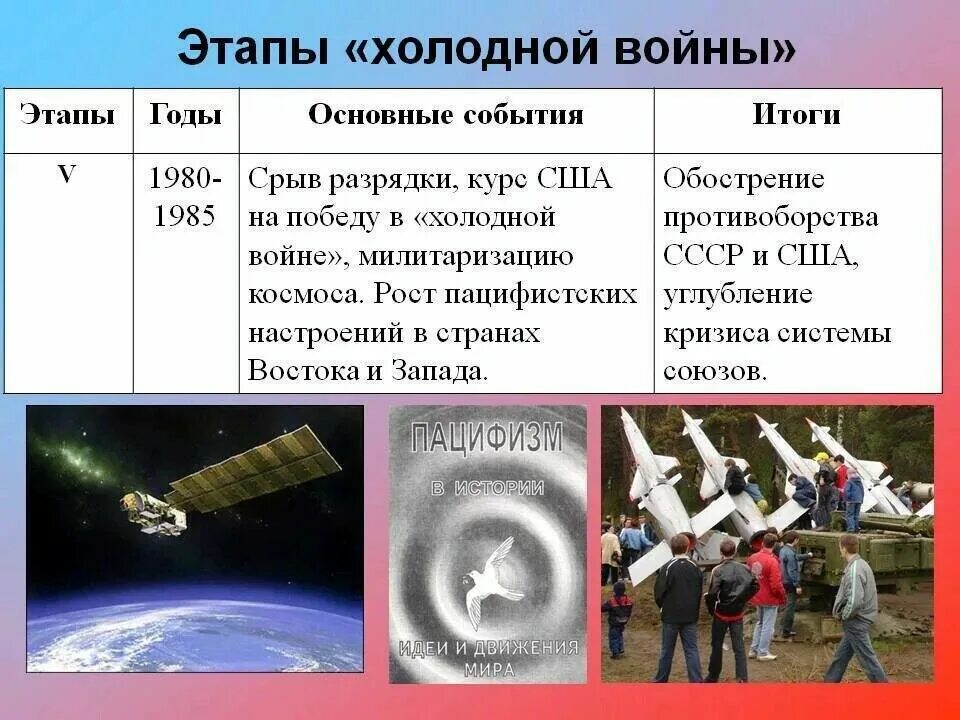 Этапы «холодной войны»

| Этапы | Годы | Основные события | Итоги |
|---|---|---|---|
| V | 1980-1985 | Срыв разрядки, курс США на победу в «холодной войне», милитаризацию космоса. Рост пацифистских настроений в странах Востока и Запада. | Обострение противоборства СССР и США, углубление кризиса системы союзов. |

ПАЦИФИЗМ
В ИСТОРИИ
ИДЕИ И ДВИЖЕНИЯ МИРА